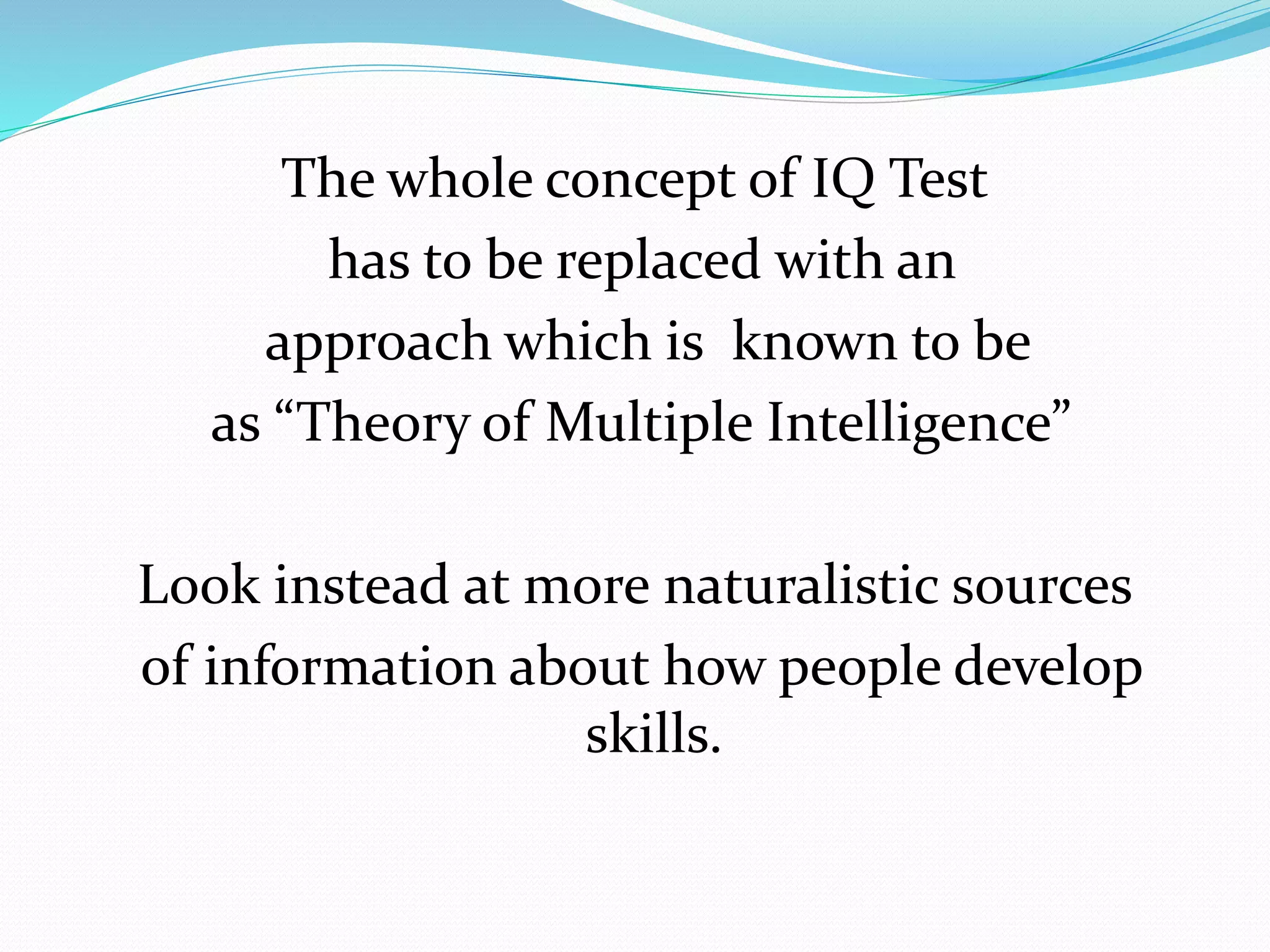 The whole concept of IQ Test has to be replaced with an approach which is  known to be as “Theory of Multiple Intelligence”

Look instead at more naturalistic sources of information about how people develop skills.